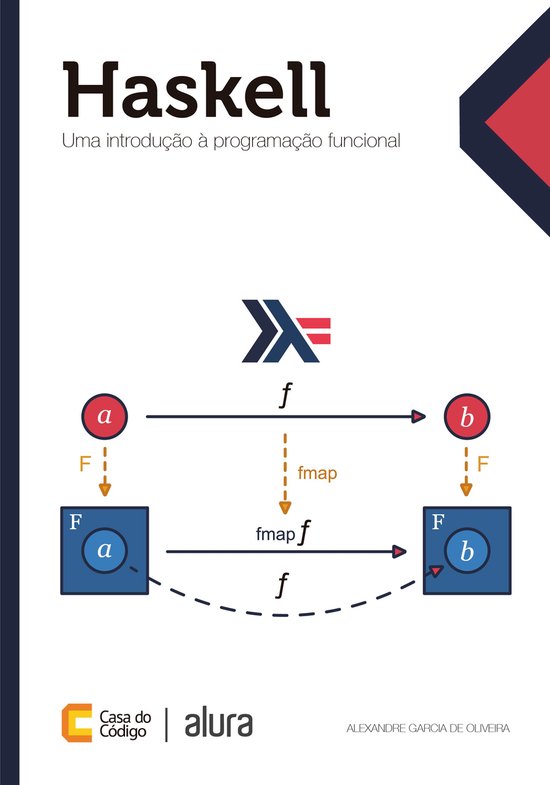 Haskell

Uma introdução à programação funcional

$f$

$a$

$b$

F

fmap

F

F

$a$

fmap $f$

F

$b$

$f$

Casa do Código | alura

ALEXANDRE GARCIA DE OLIVEIRA